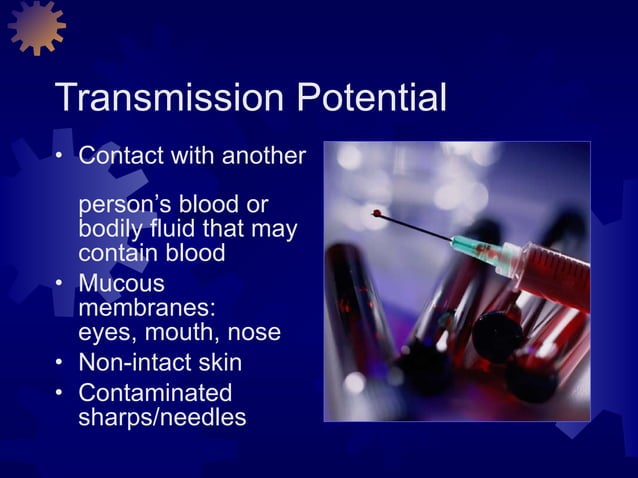 Transmission Potential

• Contact with another

person's blood or bodily fluid that may contain blood
• Mucous membranes: eyes, mouth, nose
• Non-intact skin
• Contaminated sharps/needles